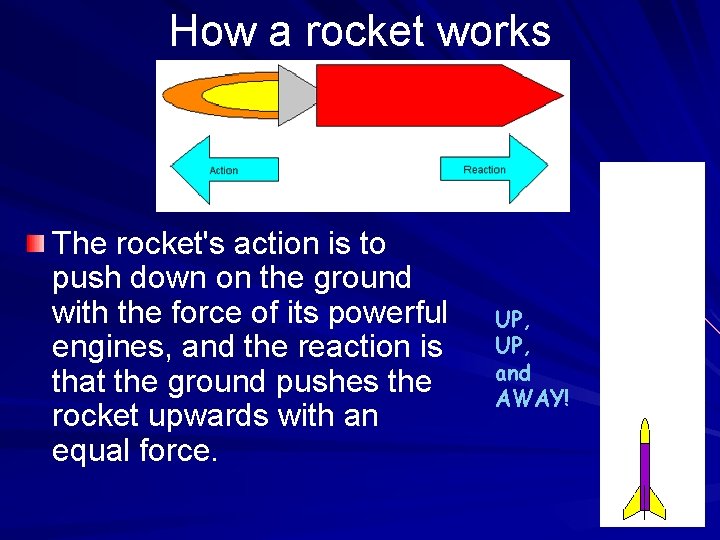 How a rocket works

Action

Reaction

The rocket's action is to push down on the ground with the force of its powerful engines, and the reaction is that the ground pushes the rocket upwards with an equal force.

UP,
UP,
and
AWAY!